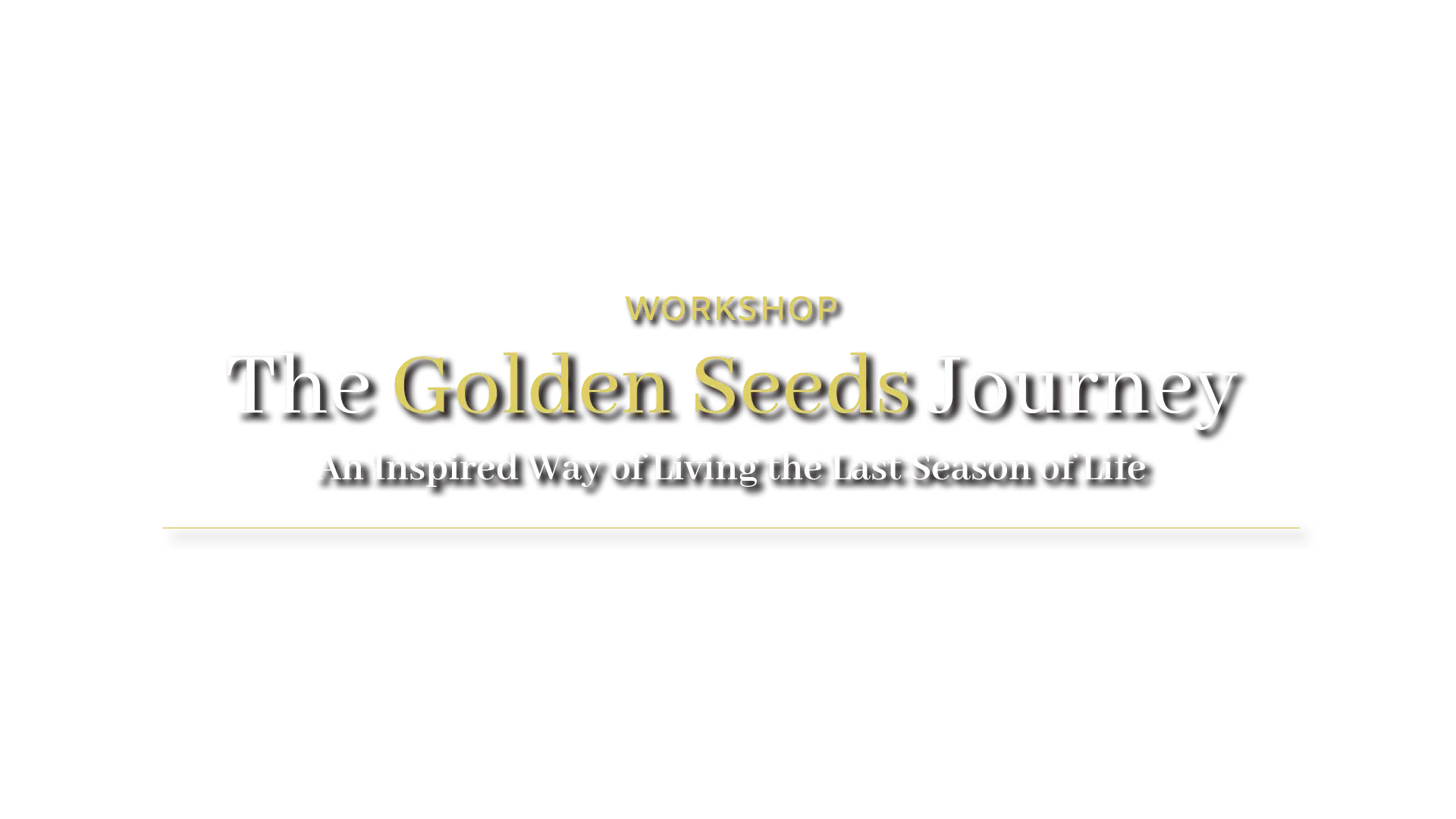 WORKSHOP

The Golden Seeds Journey

An Inspired Way of Living the Last Season of Life